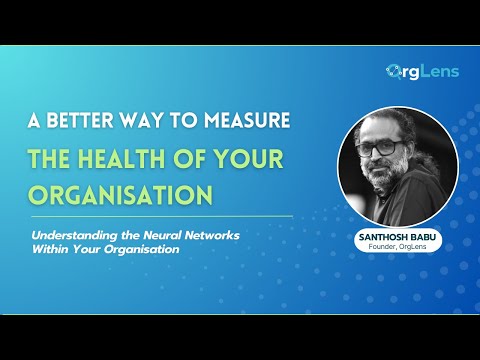 OrgLens

A BETTER WAY TO MEASURE
THE HEALTH OF YOUR ORGANISATION

Understanding the Neural Networks Within Your Organisation

SANTHOSH BABU
Founder, OrgLens